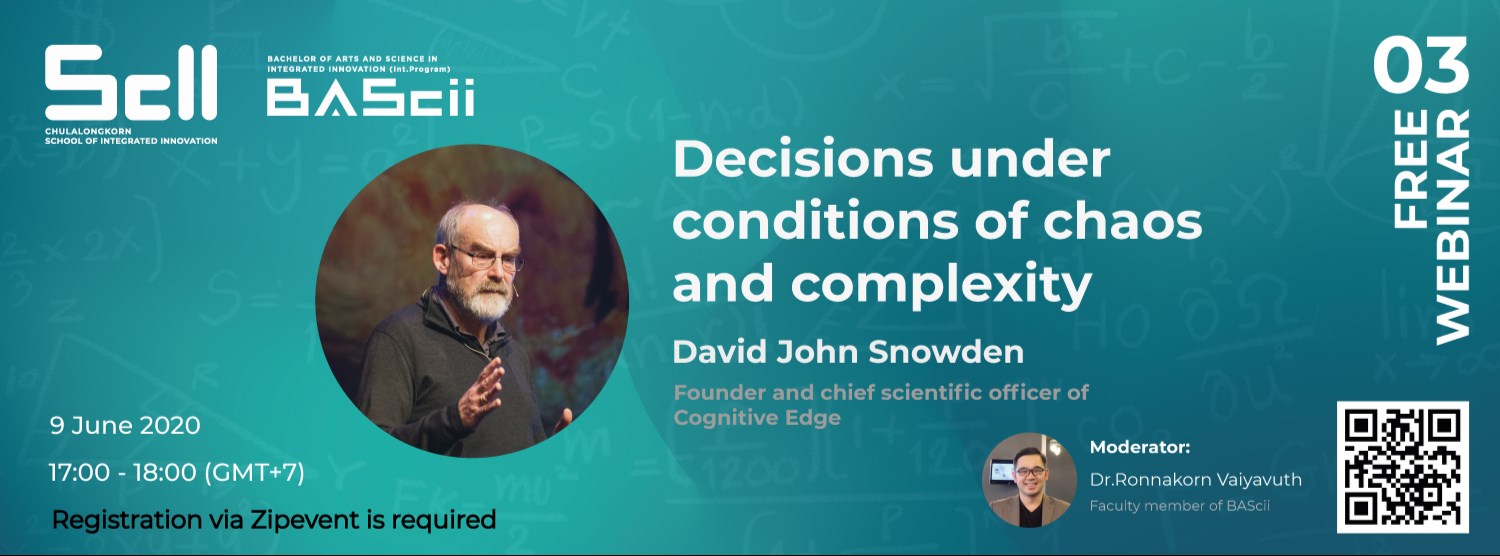 ScII
CHULALONGKORN SCHOOL OF INTEGRATED INNOVATION

BACHELOR OF ARTS AND SCIENCE IN INTEGRATED INNOVATION (Int.Program)
BAScii

03
FREE WEBINAR

Decisions under conditions of chaos and complexity

David John Snowden

Founder and chief scientific officer of Cognitive Edge

9 June 2020

17:00 - 18:00 (GMT+7)

Registration via Zipevent is required

Moderator:
Dr.Ronnakorn Vaiyavuth
Faculty member of BAScii